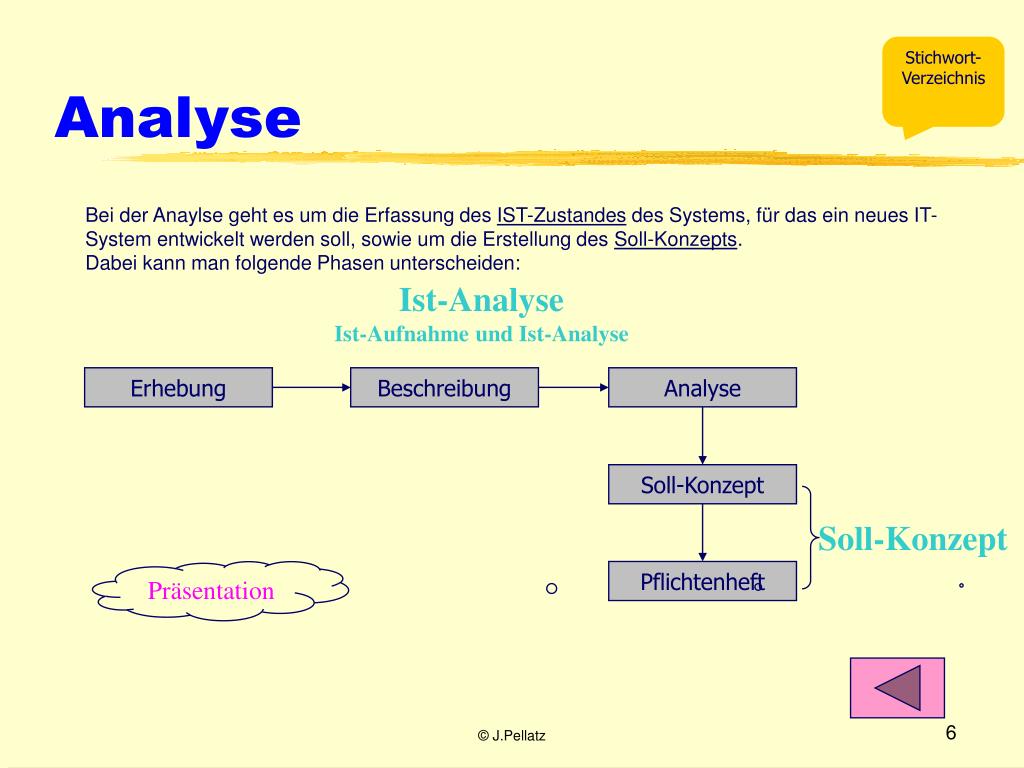 Stichwort-Verzeichnis

Analyse

Bei der Anaylse geht es um die Erfassung des IST-Zustandes des Systems, für das ein neues IT-System entwickelt werden soll, sowie um die Erstellung des Soll-Konzepts.
Dabei kann man folgende Phasen unterscheiden:

Ist-Analyse
Ist-Aufnahme und Ist-Analyse

Erhebung

Beschreibung

Analyse

Soll-Konzept

Pflichtenheft

Soll-Konzept

Präsentation

© J.Pellatz

6